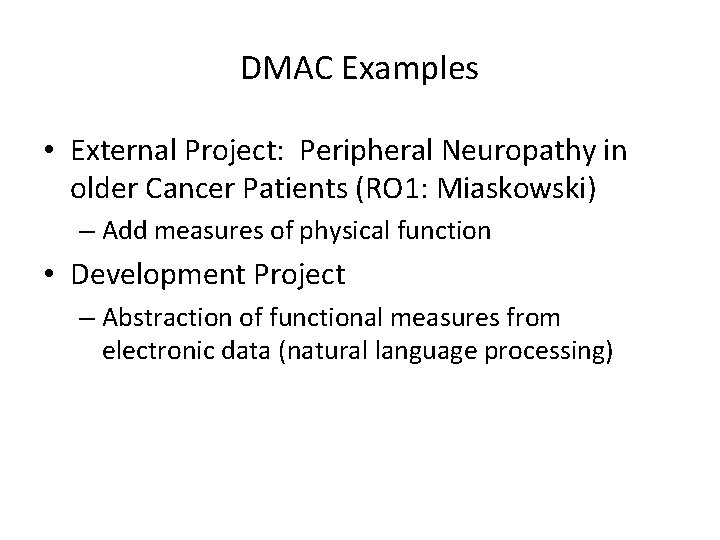 DMAC Examples

• External Project: Peripheral Neuropathy in older Cancer Patients (RO1: Miaskowski)
  – Add measures of physical function
• Development Project
  – Abstraction of functional measures from electronic data (natural language processing)